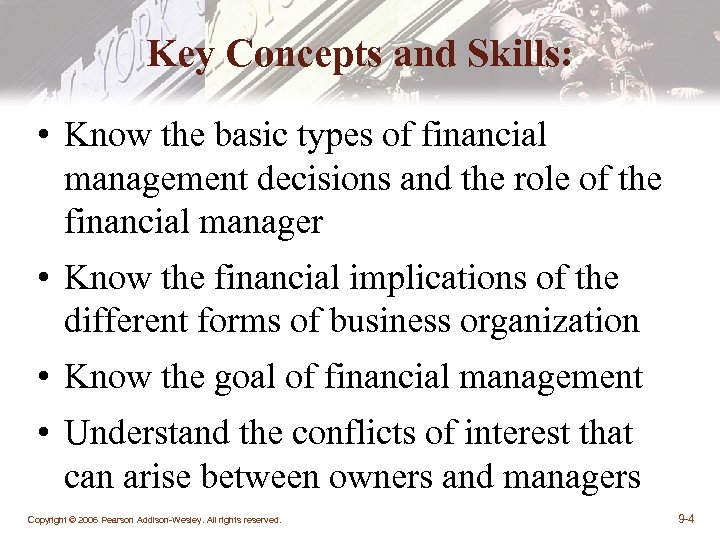 Key Concepts and Skills:

• Know the basic types of financial management decisions and the role of the financial manager

• Know the financial implications of the different forms of business organization

• Know the goal of financial management

• Understand the conflicts of interest that can arise between owners and managers

Copyright © 2006 Pearson Addison-Wesley. All rights reserved.

9-4